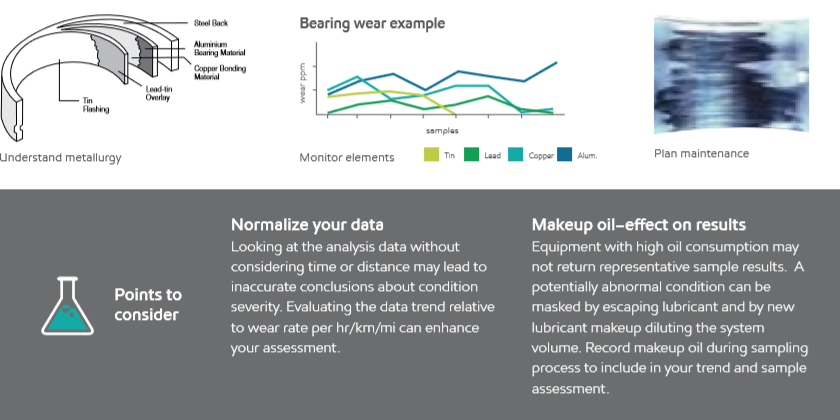 Steel Back
Aluminium Bearing Material
Copper Bonding Material
Lead-tin Overlay
Tin Flashing

Understand metallurgy

Bearing wear example

wear ppm
samples

Monitor elements
Tin
Lead
Copper
Alum.

Plan maintenance

Points to consider

Normalize your data
Looking at the analysis data without considering time or distance may lead to inaccurate conclusions about condition severity. Evaluating the data trend relative to wear rate per hr/km/mi can enhance your assessment.

Makeup oil–effect on results
Equipment with high oil consumption may not return representative sample results. A potentially abnormal condition can be masked by escaping lubricant and by new lubricant makeup diluting the system volume. Record makeup oil during sampling process to include in your trend and sample assessment.